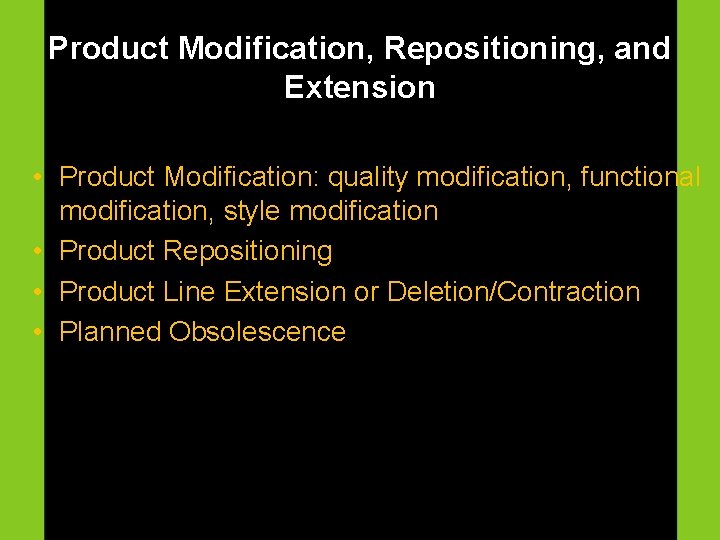 Product Modification, Repositioning, and Extension

• Product Modification: quality modification, functional modification, style modification
• Product Repositioning
• Product Line Extension or Deletion/Contraction
• Planned Obsolescence